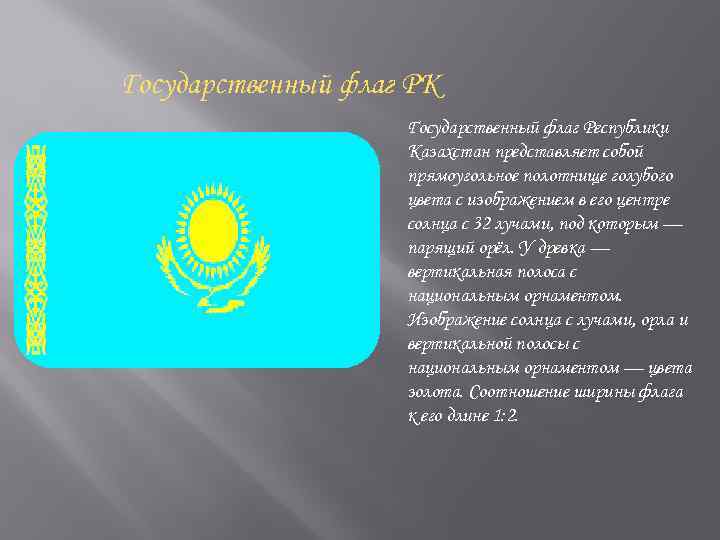 Государственный флаг РК

Государственный флаг Республики Казахстан представляет собой прямоугольное полотнище голубого цвета с изображением в его центре солнца с 32 лучами, под которым — парящий орёл. У древка — вертикальная полоса с национальным орнаментом. Изображение солнца с лучами, орла и вертикальной полосы с национальным орнаментом — цвета золота. Соотношение ширины флага к его длине 1:2.